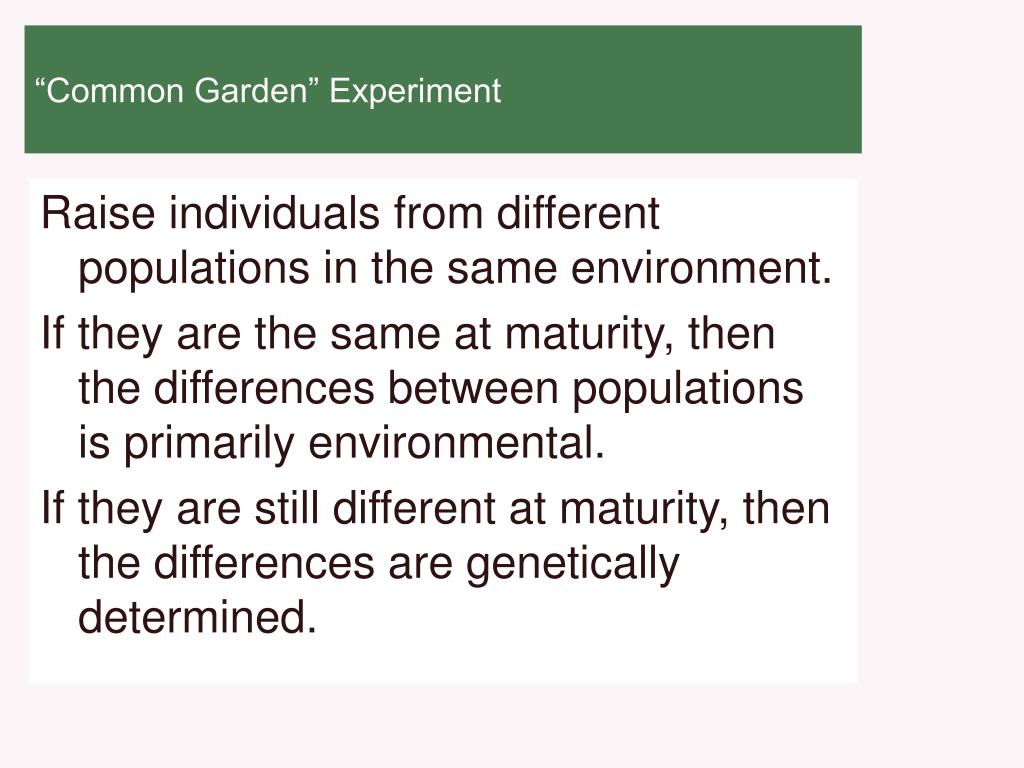 “Common Garden” Experiment

Raise individuals from different populations in the same environment.

If they are the same at maturity, then the differences between populations is primarily environmental.

If they are still different at maturity, then the differences are genetically determined.